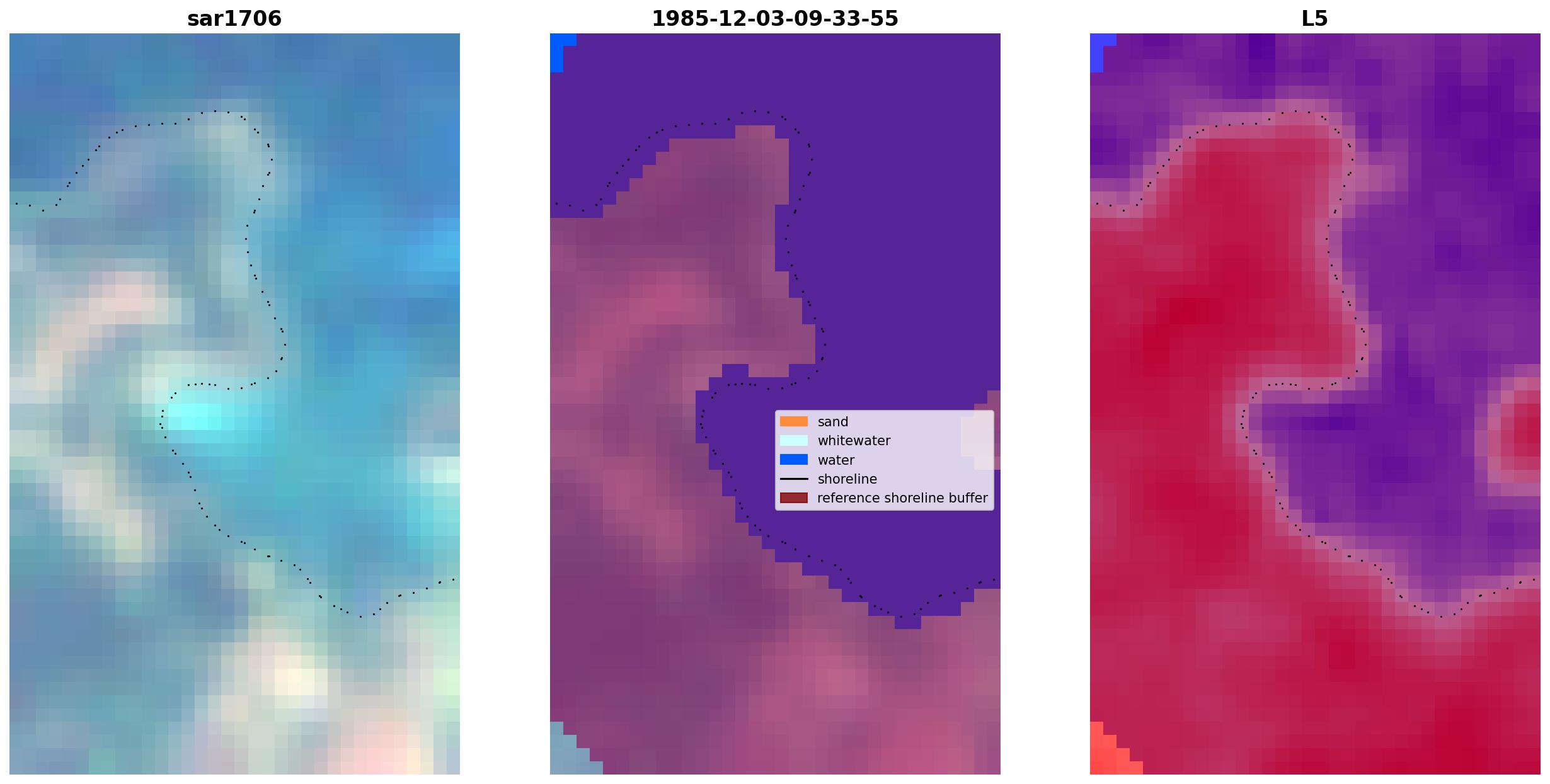 sar1706

1985-12-03-09-33-55

sand
whitewater
water
shoreline
reference shoreline buffer

L5